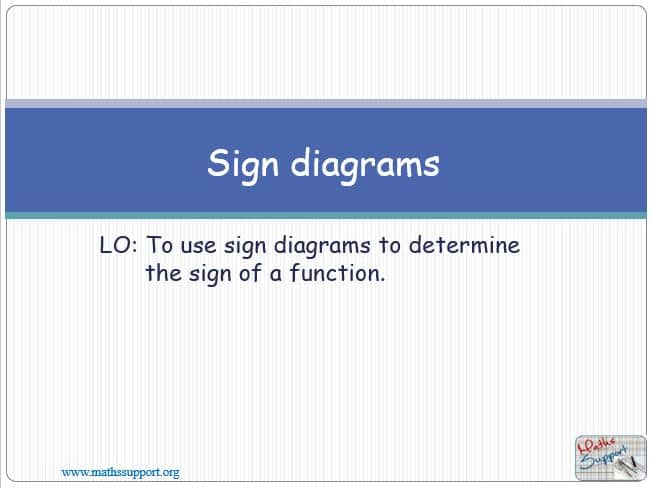 Sign diagrams

LO: To use sign diagrams to determine the sign of a function.

www.mathssupport.org

Maths Support